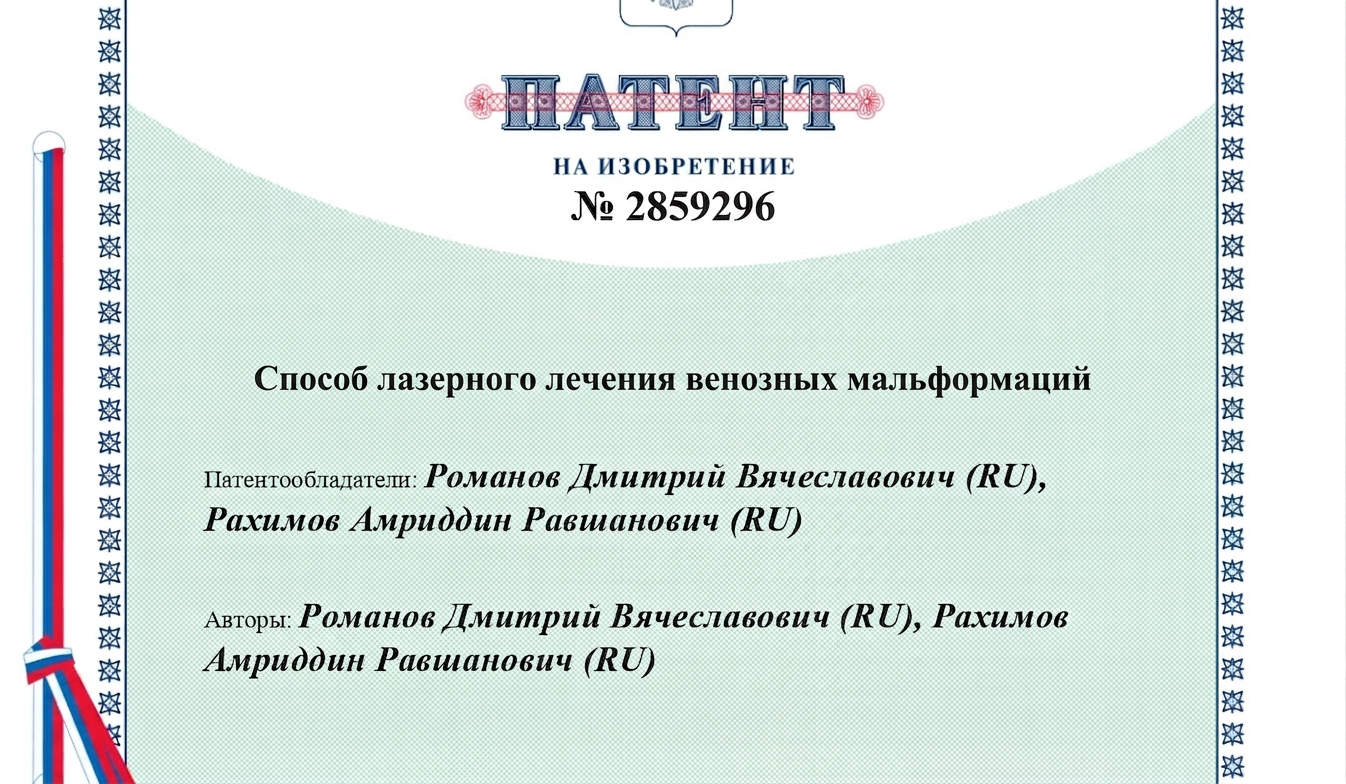 ПАТЕНТ

НА ИЗОБРЕТЕНИЕ

№ 2859296

Способ лазерного лечения венозных мальформаций

Патентообладатели: Романов Дмитрий Вячеславович (RU), Рахимов Амриддин Равшанович (RU)

Авторы: Романов Дмитрий Вячеславович (RU), Рахимов Амриддин Равшанович (RU)